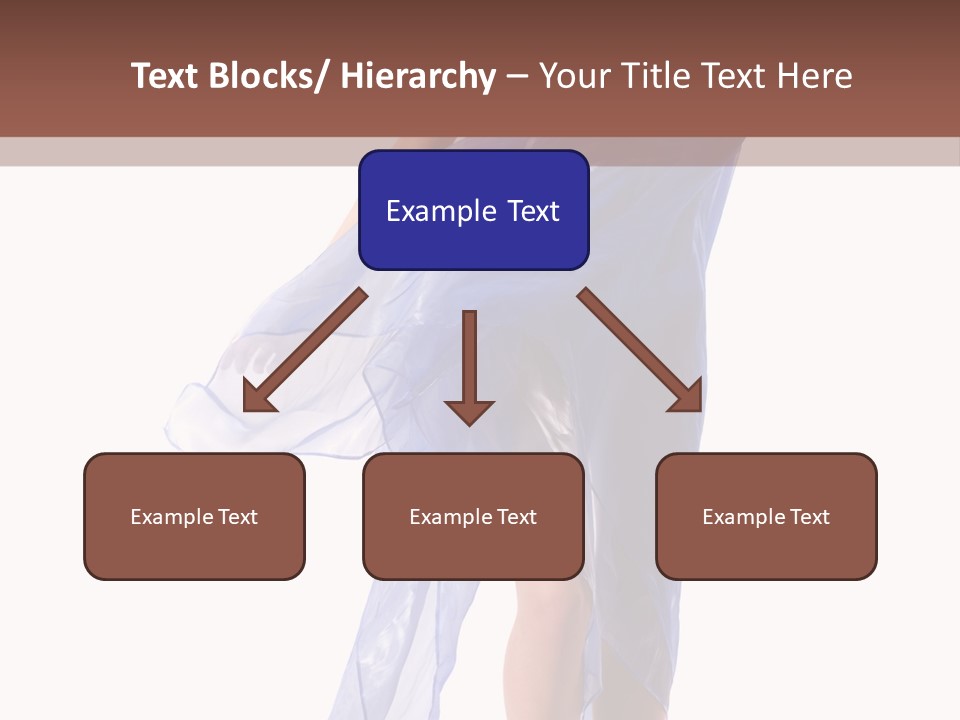 Text Blocks/ Hierarchy – Your Title Text Here

Example Text

Example Text

Example Text

Example Text